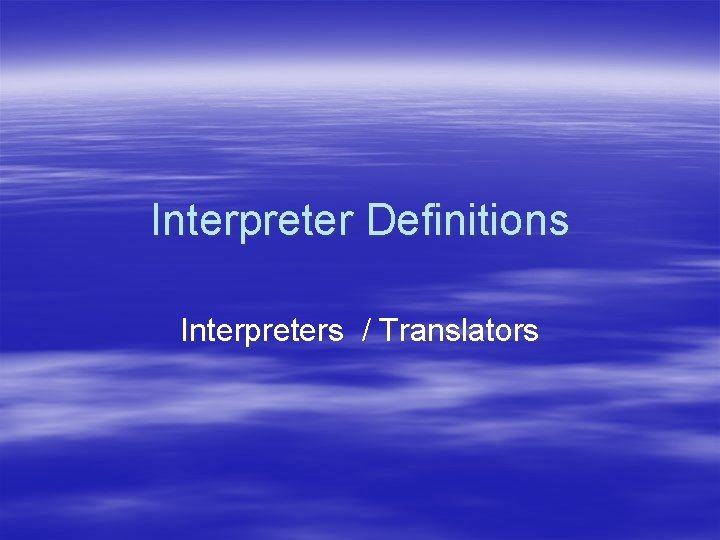 Interpreter Definitions

Interpreters / Translators